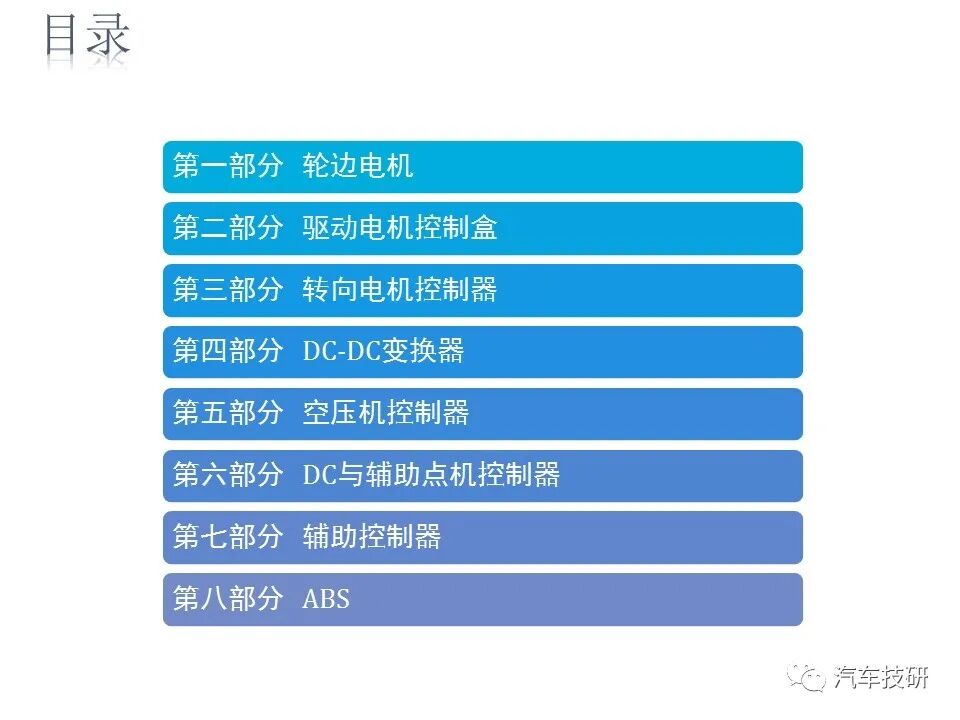 目录

第一部分 轮边电机

第二部分 驱动电机控制盒

第三部分 转向电机控制器

第四部分 DC-DC变换器

第五部分 空压机控制器

第六部分 DC与辅助点机控制器

第七部分 辅助控制器

第八部分 ABS

汽车技研